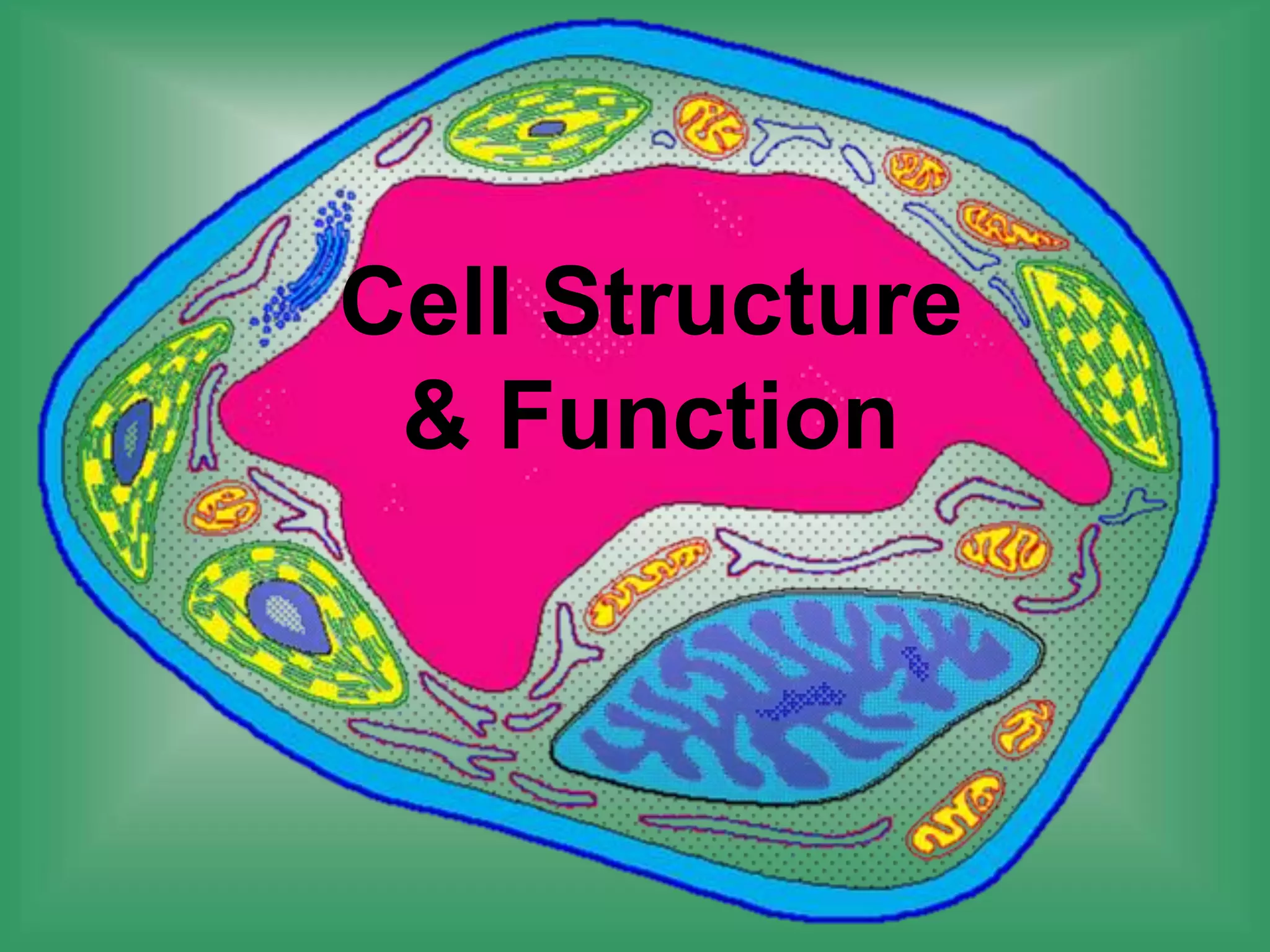 Cell Structure
& Function